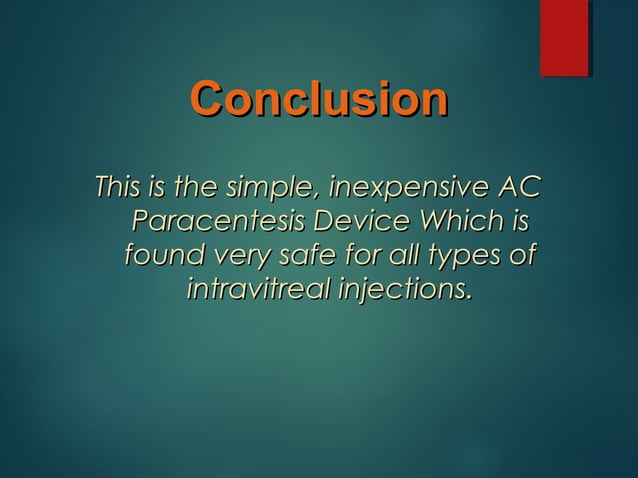 Conclusion

This is the simple, inexpensive AC Paracentesis Device Which is found very safe for all types of intravitreal injections.